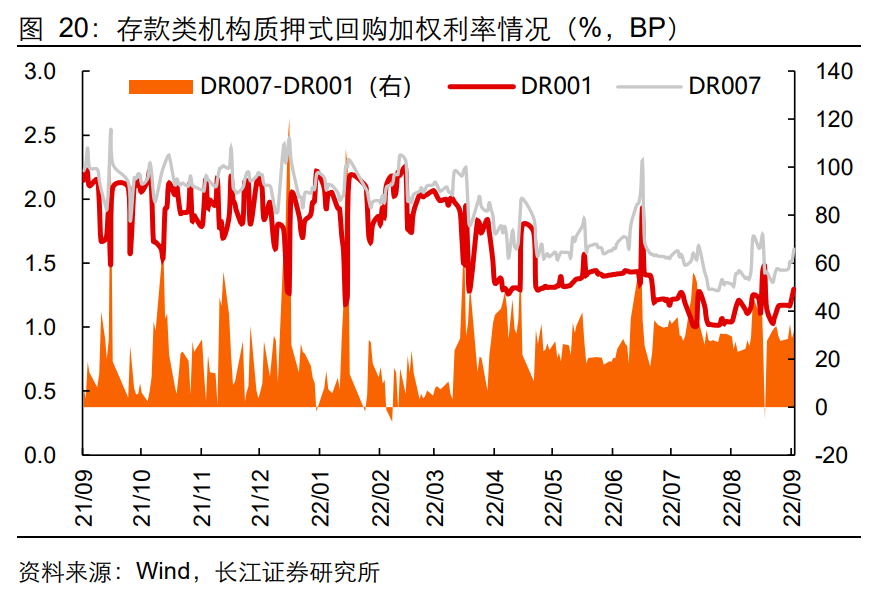 图 20：存款类机构质押式回购加权利率情况（%，BP）

DR007-DR001（右） DR001 DR007

3.0
2.5
2.0
1.5
1.0
0.5
0.0

140
120
100
80
60
40
20
0
-20

21/09
21/10
21/11
21/12
22/01
22/02
22/03
22/04
22/05
22/06
22/07
22/08
22/09

资料来源：Wind，长江证券研究所